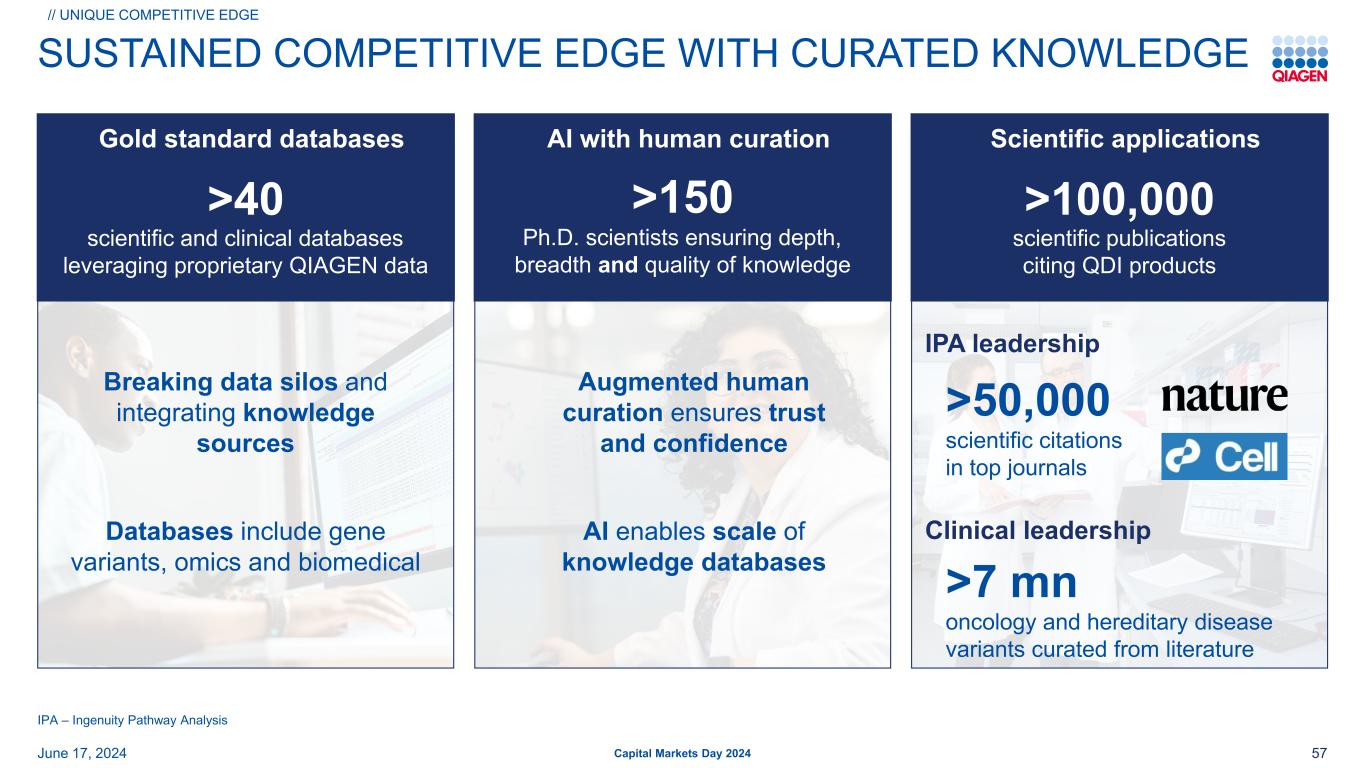 // UNIQUE COMPETITIVE EDGE

SUSTAINED COMPETITIVE EDGE WITH CURATED KNOWLEDGE

QIAGEN

Gold standard databases

>40

scientific and clinical databases leveraging proprietary QIAGEN data

Breaking data silos and integrating knowledge sources

Databases include gene variants, omics and biomedical

AI with human curation

>150

Ph.D. scientists ensuring depth, breadth and quality of knowledge

Augmented human curation ensures trust and confidence

AI enables scale of knowledge databases

Scientific applications

>100,000

scientific publications citing QDI products

IPA leadership

>50,000

scientific citations in top journals

nature

Cell

Clinical leadership

>7 mn

oncology and hereditary disease variants curated from literature

IPA – Ingenuity Pathway Analysis

June 17, 2024

Capital Markets Day 2024

57